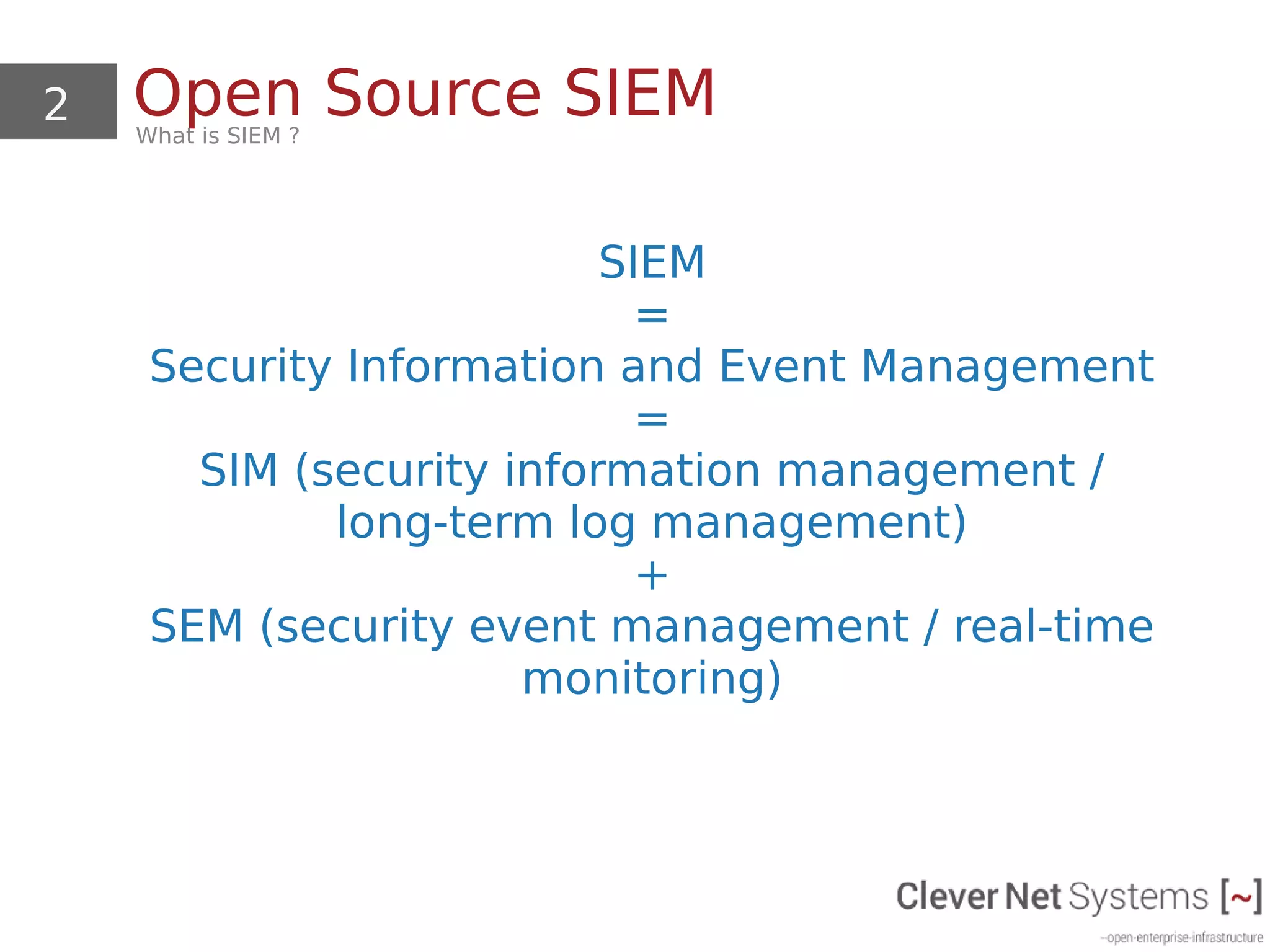 2

Open Source SIEM

What is SIEM ?

SIEM
=
Security Information and Event Management
=
SIM (security information management / long-term log management)
+
SEM (security event management / real-time monitoring)

Clever Net Systems [~]

--open-enterprise-infrastructure